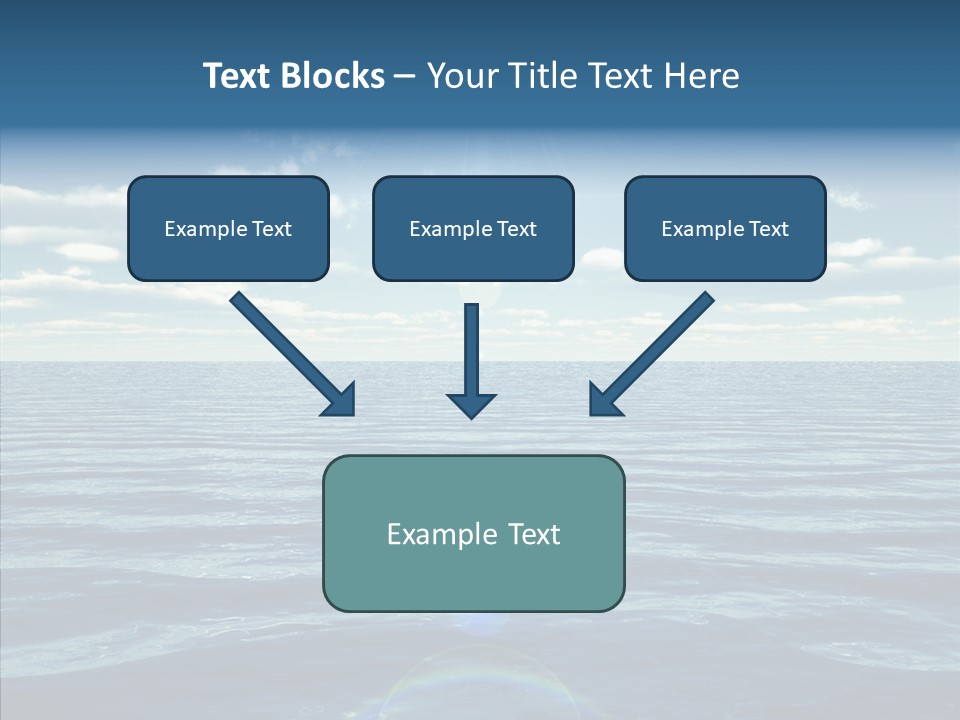 Text Blocks – Your Title Text Here

Example Text

Example Text

Example Text

Example Text